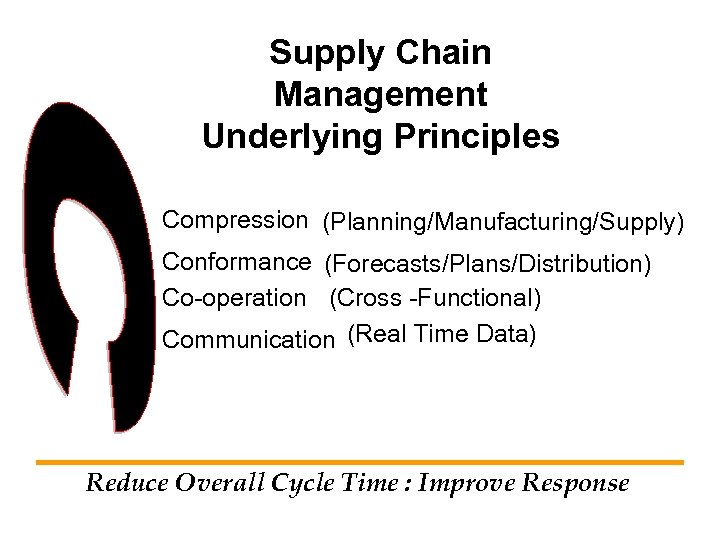 Supply Chain Management Underlying Principles

Compression (Planning/Manufacturing/Supply)
Conformance (Forecasts/Plans/Distribution)
Co-operation (Cross -Functional)
Communication (Real Time Data)

Reduce Overall Cycle Time : Improve Response